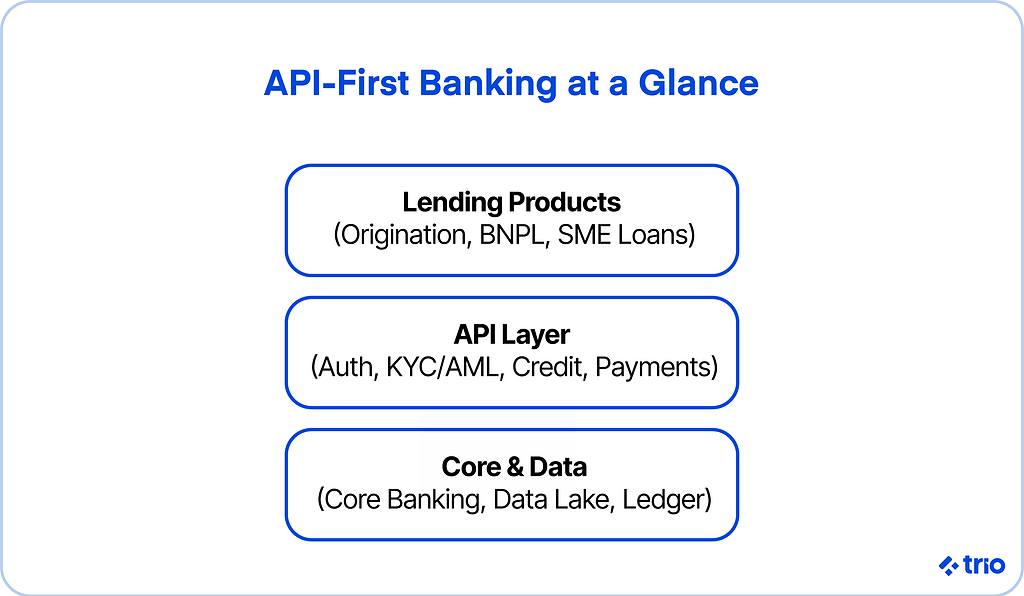 API-First Banking at a Glance

Lending Products
(Origination, BNPL, SME Loans)

API Layer
(Auth, KYC/AML, Credit, Payments)

Core & Data
(Core Banking, Data Lake, Ledger)

trio